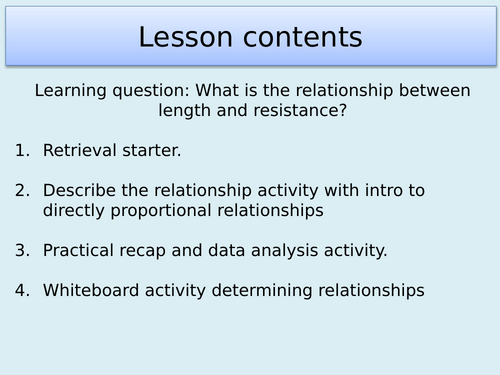 Lesson contents

Learning question: What is the relationship between length and resistance?

1. Retrieval starter.

2. Describe the relationship activity with intro to directly proportional relationships

3. Practical recap and data analysis activity.

4. Whiteboard activity determining relationships